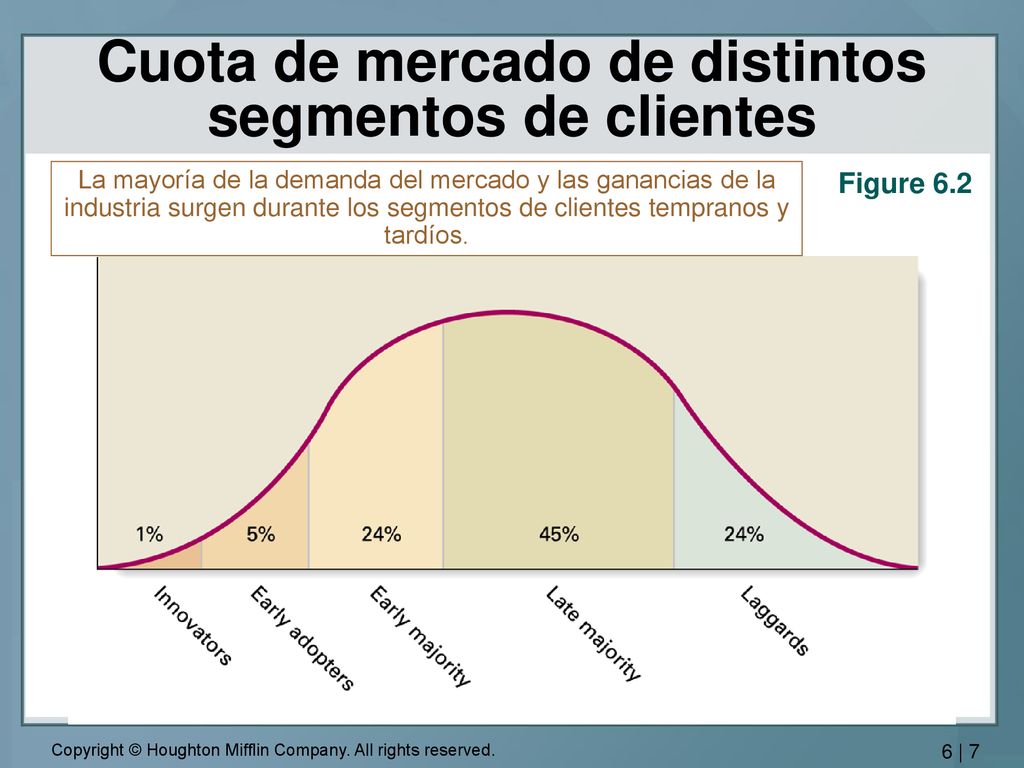 Cuota de mercado de distintos segmentos de clientes

La mayoría de la demanda del mercado y las ganancias de la industria surgen durante los segmentos de clientes tempranos y tardíos.

Figure 6.2

1%
5%
24%
45%
24%

Innovators
Early adopters
Early majority
Late majority
Laggards

Copyright © Houghton Mifflin Company. All rights reserved.

6 | 7